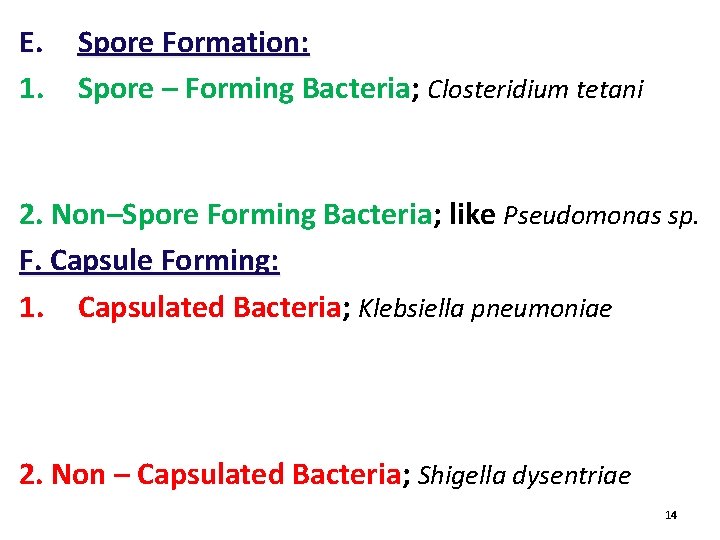 E. Spore Formation:
1. Spore – Forming Bacteria; Closteridium tetani

2. Non–Spore Forming Bacteria; like Pseudomonas sp.
F. Capsule Forming:
1. Capsulated Bacteria; Klebsiella pneumoniae

2. Non – Capsulated Bacteria; Shigella dysentriae

14